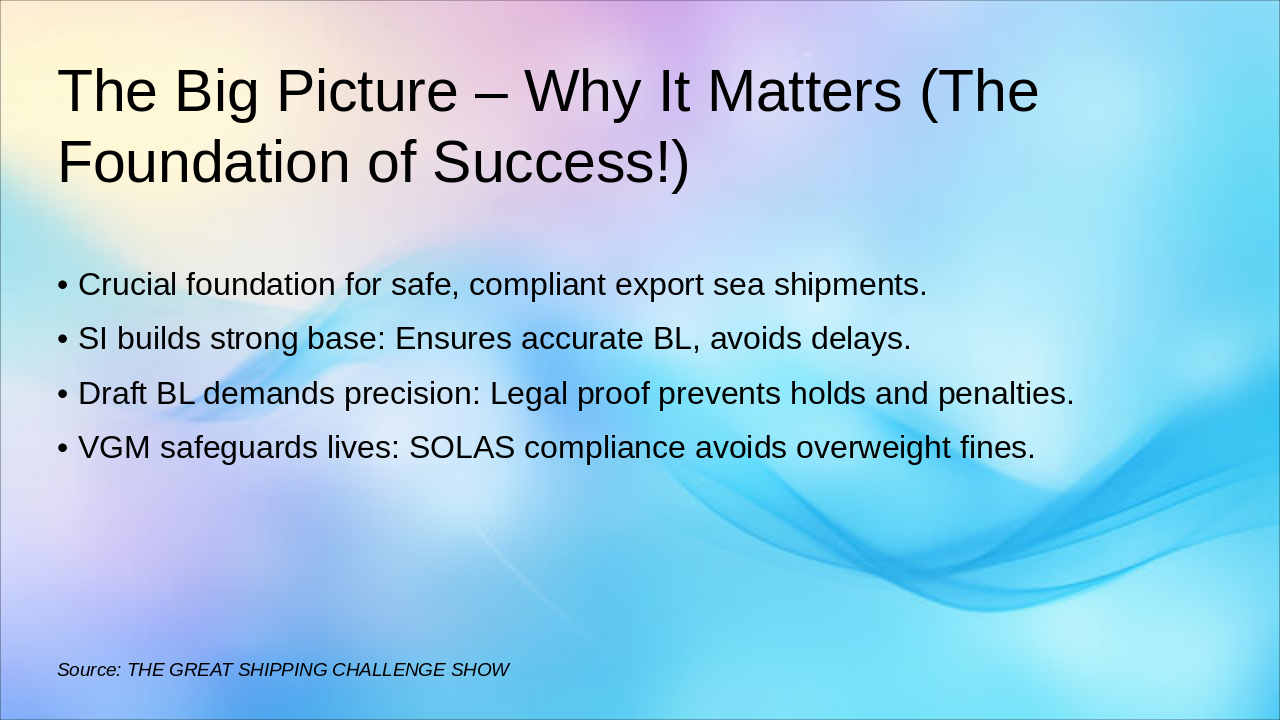 The Big Picture – Why It Matters (The Foundation of Success!)

• Crucial foundation for safe, compliant export sea shipments.
• SI builds strong base: Ensures accurate BL, avoids delays.
• Draft BL demands precision: Legal proof prevents holds and penalties.
• VGM safeguards lives: SOLAS compliance avoids overweight fines.

Source: THE GREAT SHIPPING CHALLENGE SHOW